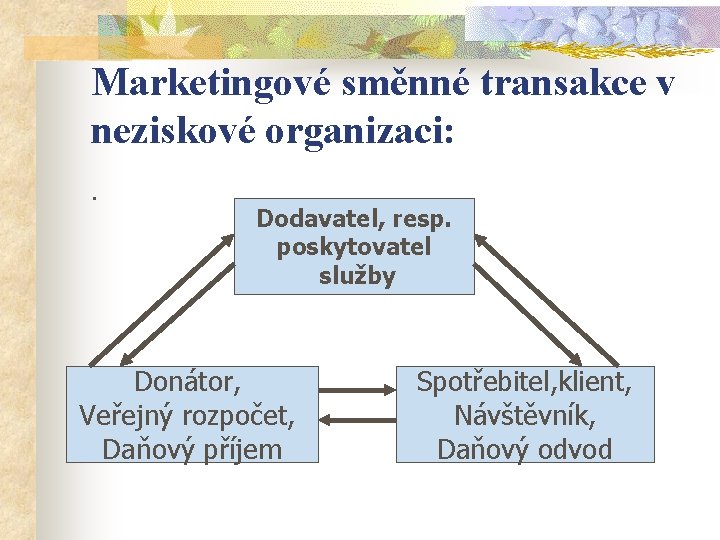 Marketingové směnné transakce v neziskové organizaci:

.

Dodavatel, resp. poskytovatel služby

Donátor, Veřejný rozpočet, Daňový příjem

Spotřebitel,klient, Návštěvník, Daňový odvod